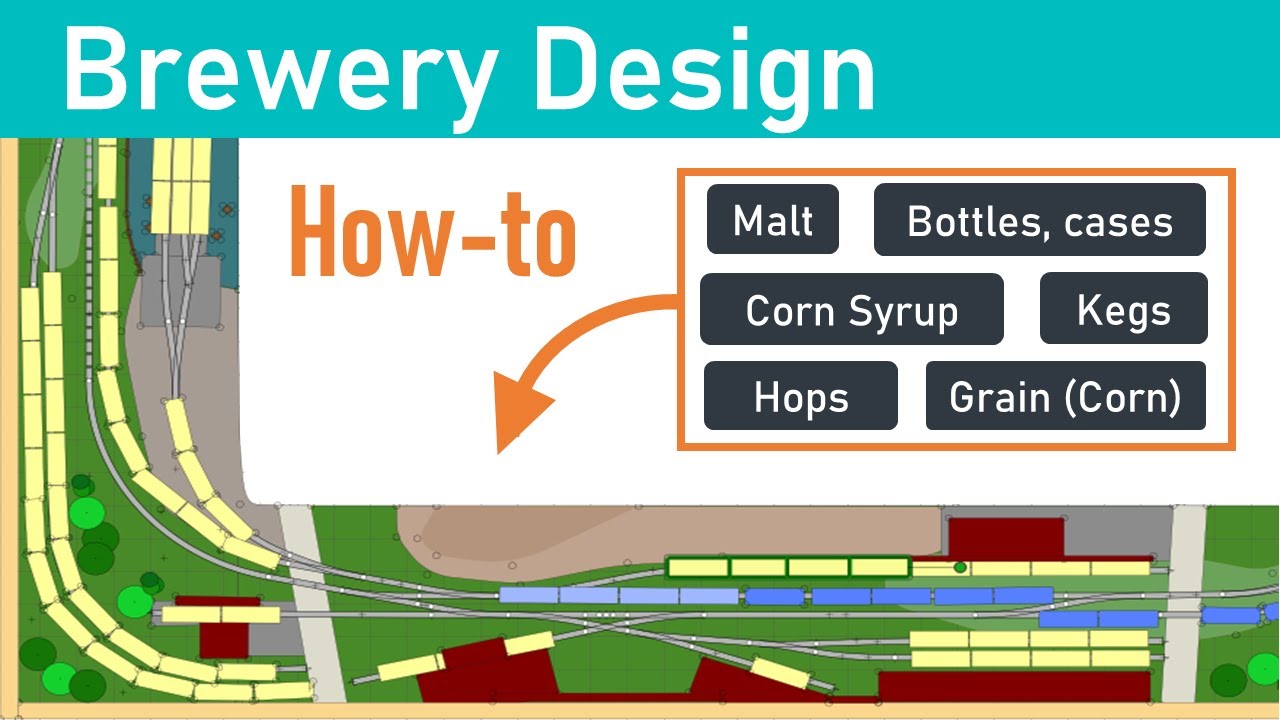 Brewery Design

How-to

Malt
Bottles, cases
Corn Syrup
Kegs
Hops
Grain (Corn)